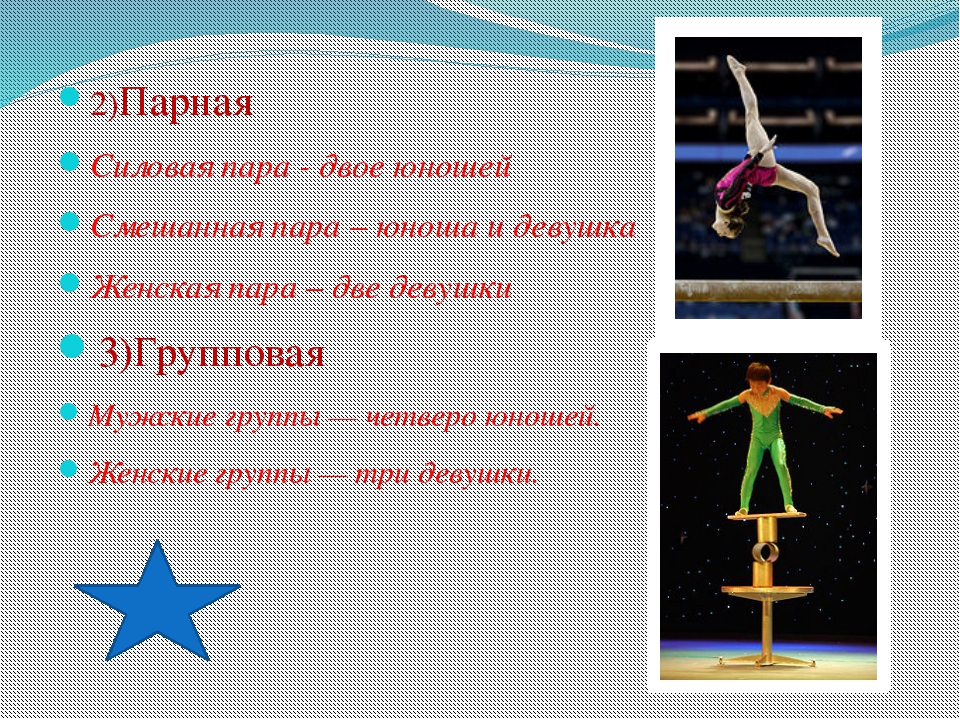 2)Парная

Силовая пара - двое юношей

Смешанная пара – юноша и девушка

Женская пара – две девушки

3)Групповая

Мужские группы — четверо юношей.

Женские группы — три девушки.